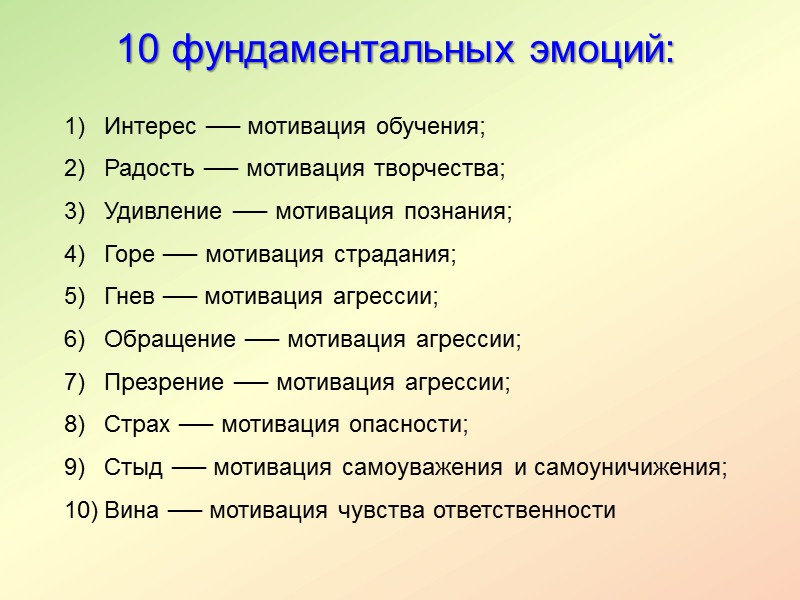 10 фундаментальных эмоций:

1) Интерес — мотивация обучения;
2) Радость — мотивация творчества;
3) Удивление — мотивация познания;
4) Горе — мотивация страдания;
5) Гнев — мотивация агрессии;
6) Обращение — мотивация агрессии;
7) Презрение — мотивация агрессии;
8) Страх — мотивация опасности;
9) Стыд — мотивация самоуважения и самоуничижения;
10) Вина — мотивация чувства ответственности